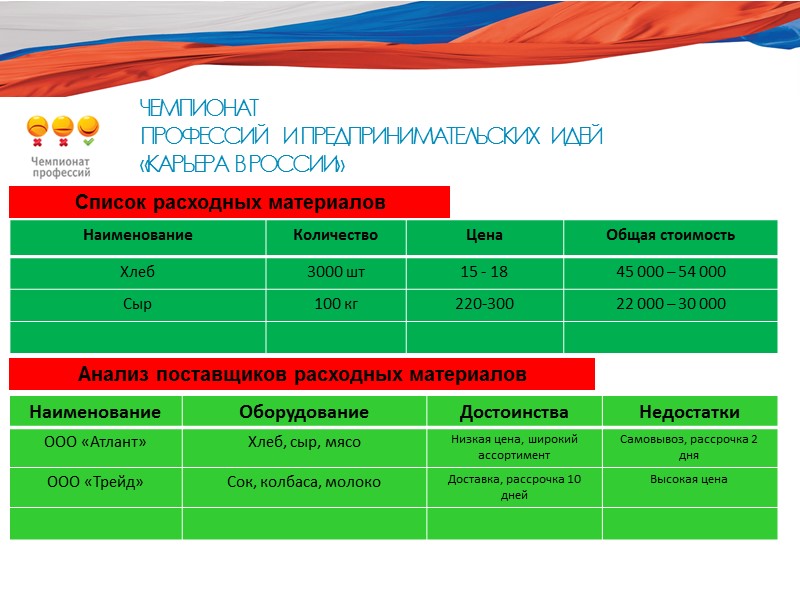 Чемпионат профессий

ЧЕМПИОНАТ
ПРОФЕССИЙ И ПРЕДПРИНИМАТЕЛЬСКИХ ИДЕЙ
«КАРЬЕРА В РОССИИ»

Список расходных материалов

| Наименование | Количество | Цена | Общая стоимость |
|---|---|---|---|
| Хлеб | 3000 шт | 15 - 18 | 45 000 – 54 000 |
| Сыр | 100 кг | 220-300 | 22 000 – 30 000 |
| | | | |

Анализ поставщиков расходных материалов

| Наименование | Оборудование | Достоинства | Недостатки |
|---|---|---|---|
| ООО «Атлант» | Хлеб, сыр, мясо | Низкая цена, широкий ассортимент | Самовывоз, рассрочка 2 дня |
| ООО «Трейд» | Сок, колбаса, молоко | Доставка, рассрочка 10 дней | Высокая цена |
| | | | |